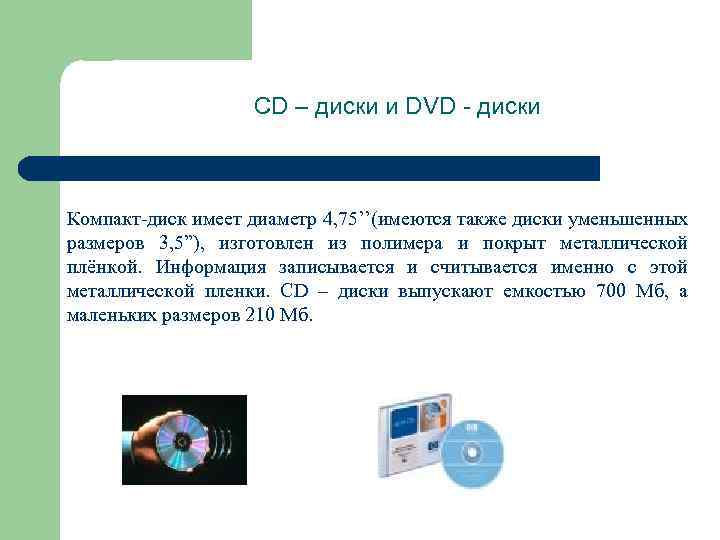 CD – диски и DVD - диски

Компакт-диск имеет диаметр 4,75’’(имеются также диски уменьшенных размеров 3,5”), изготовлен из полимера и покрыт металлической плёнкой. Информация записывается и считывается именно с этой металлической пленки. CD – диски выпускают емкостью 700 Мб, а маленьких размеров 210 Мб.